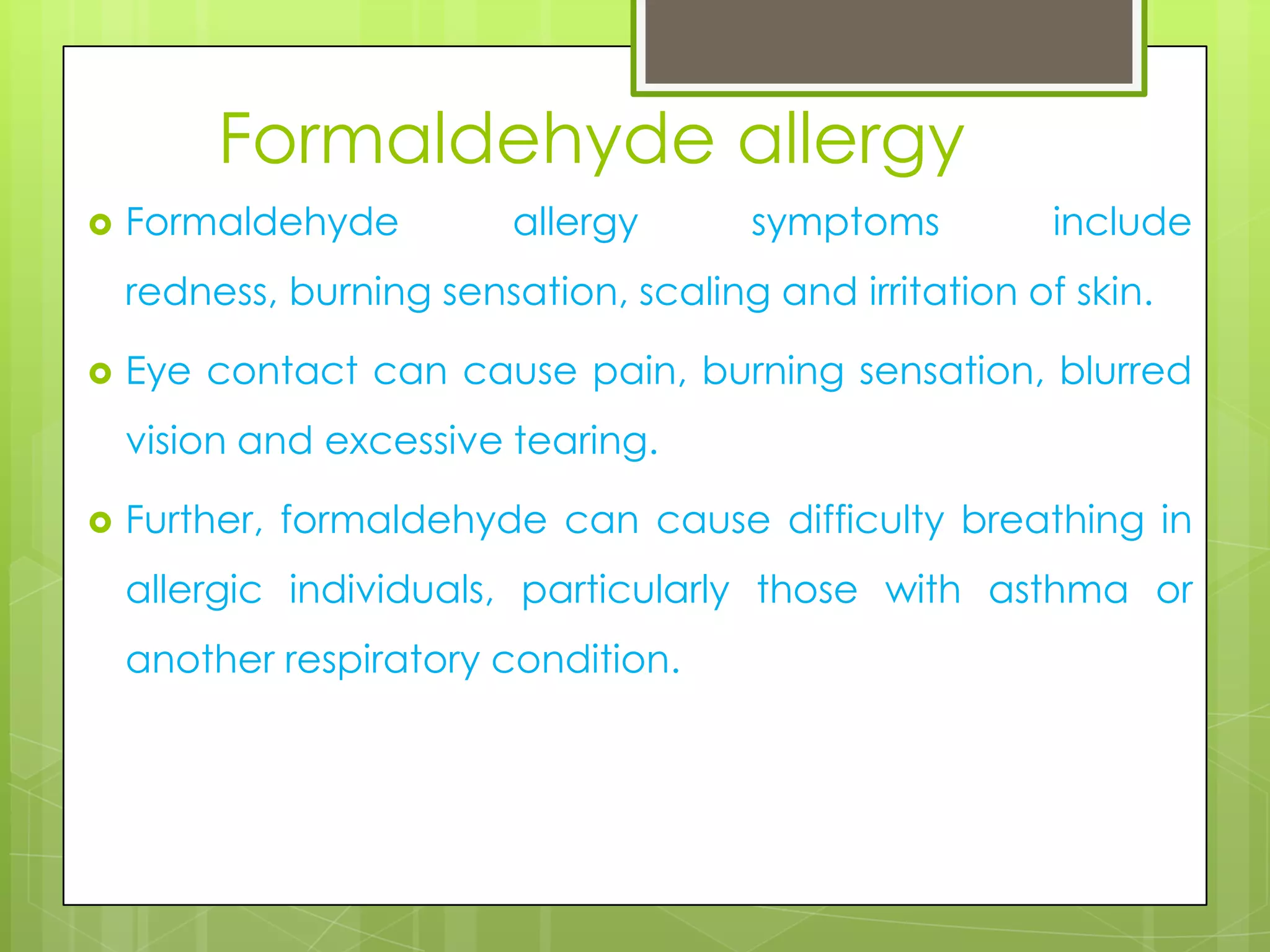 Formaldehyde allergy

Formaldehyde allergy symptoms include redness, burning sensation, scaling and irritation of skin.

Eye contact can cause pain, burning sensation, blurred vision and excessive tearing.

Further, formaldehyde can cause difficulty breathing in allergic individuals, particularly those with asthma or another respiratory condition.